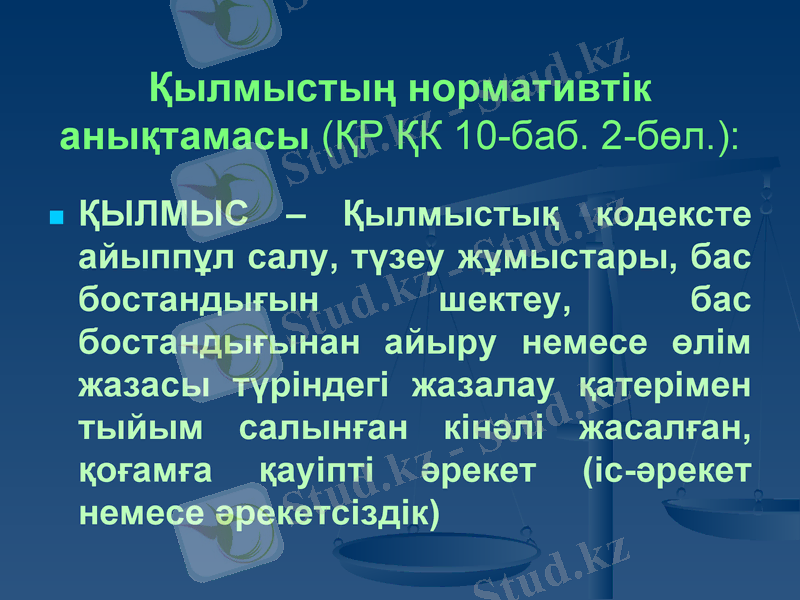 Қылмыстың нормативтік анықтамасы (ҚР ҚК 10-баб. 2-бөл.):

ҚЫЛМЫС – Қылмыстық кодексте айыппұл салу, түзеу жұмыстары, бас бостандығын шектеу, бас бостандығынан айыру немесе өлім жазасы түріндегі жазалау қатерімен тыйым салынған кінәлі жасалған, қоғамға қауіпті әрекет (іс-әрекет немесе әрекетсіздік)

Stud.kz - Stud.kz
Stud.kz - Stud.kz
Stud.kz - Stud.kz
Stud.kz - Stud.kz
Stud.kz